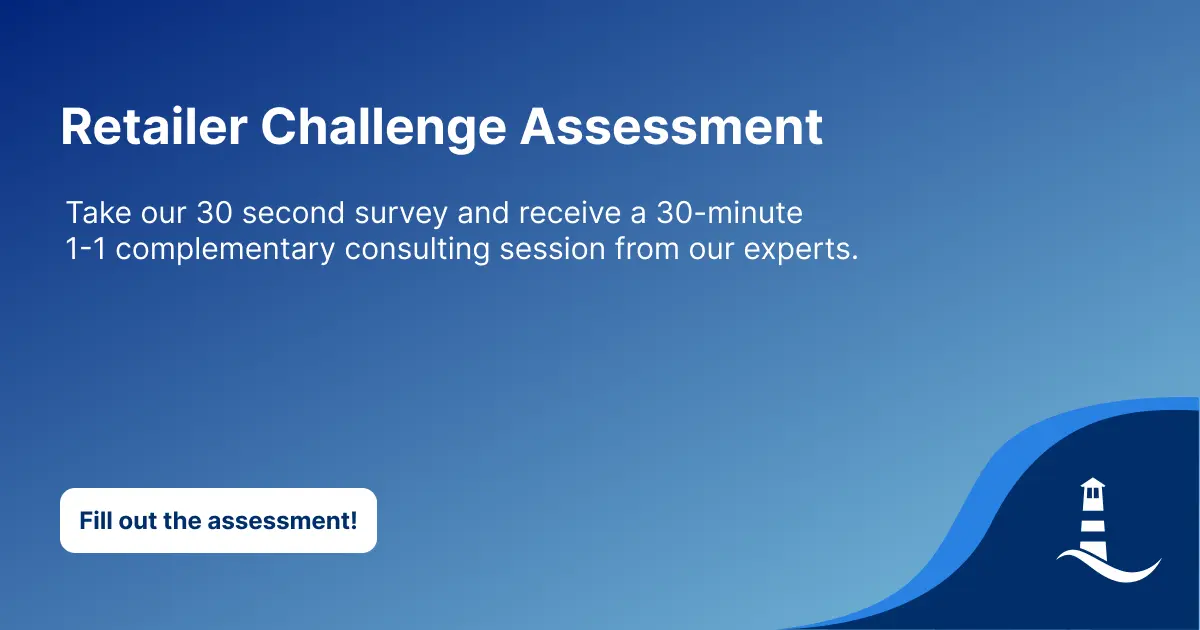 Retailer Challenge Assessment

Take our 30 second survey and receive a 30-minute 1-1 complementary consulting session from our experts.

Fill out the assessment!